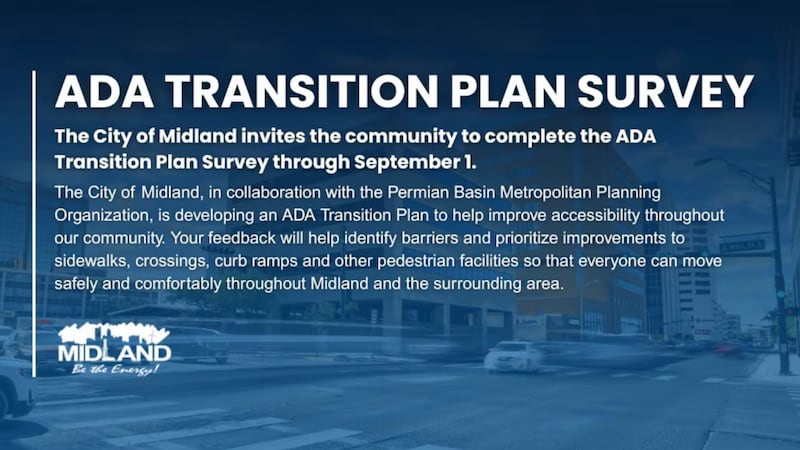 ADA TRANSITION PLAN SURVEY

The City of Midland invites the community to complete the ADA Transition Plan Survey through September 1.

The City of Midland, in collaboration with the Permian Basin Metropolitan Planning Organization, is developing an ADA Transition Plan to help improve accessibility throughout our community. Your feedback will help identify barriers and prioritize improvements to sidewalks, crossings, curb ramps and other pedestrian facilities so that everyone can move safely and comfortably throughout Midland and the surrounding area.

MIDLAND
Be the Energy!